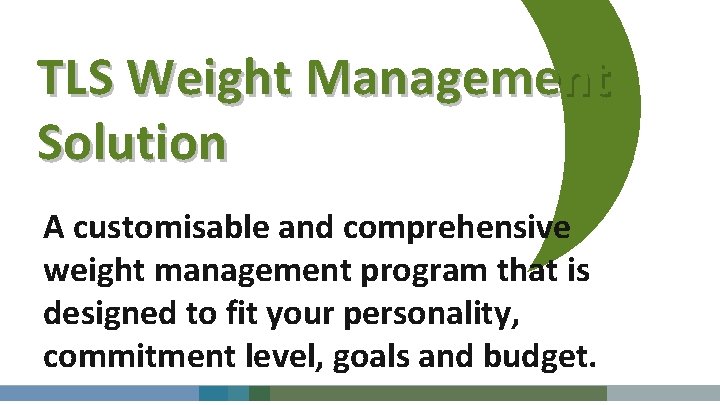 TLS Weight Management Solution

A customisable and comprehensive weight management program that is designed to fit your personality, commitment level, goals and budget.